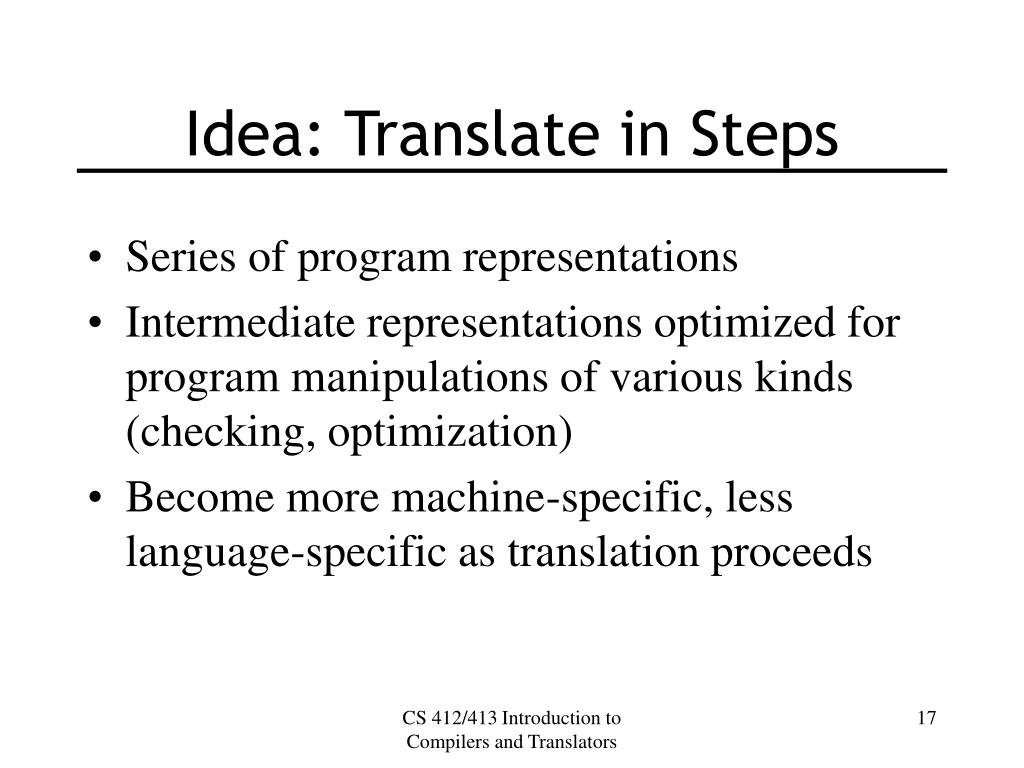 Idea: Translate in Steps

• Series of program representations
• Intermediate representations optimized for program manipulations of various kinds (checking, optimization)
• Become more machine-specific, less language-specific as translation proceeds

CS 412/413 Introduction to Compilers and Translators

17